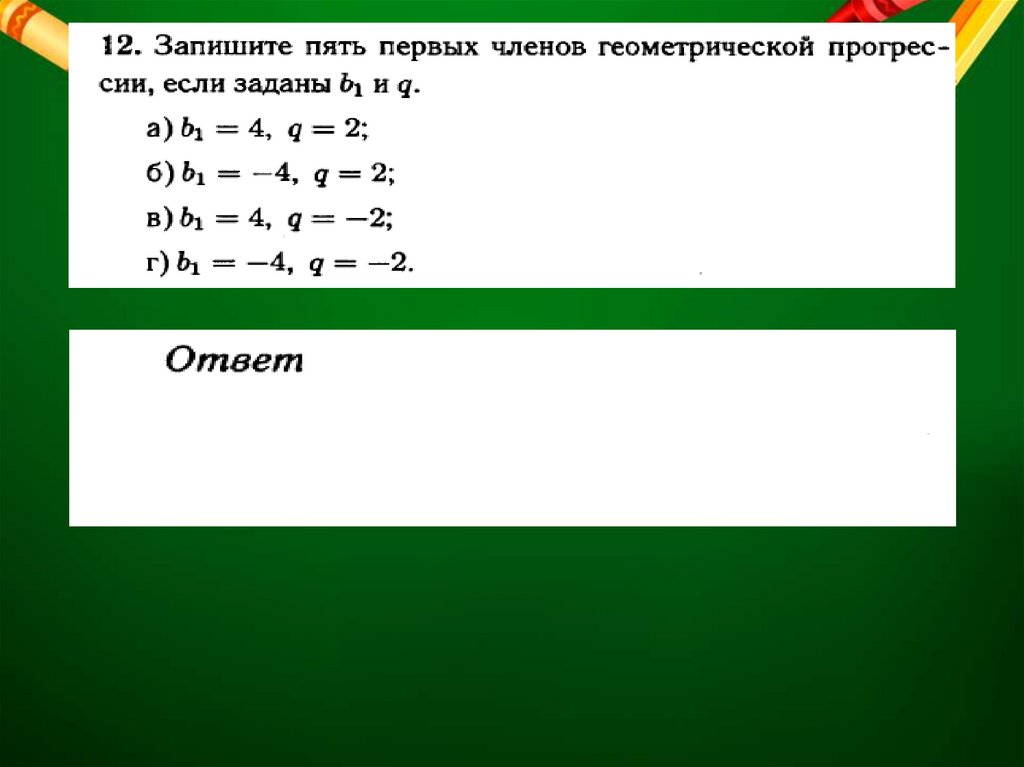 12. Запишите пять первых членов геометрической прогрессии, если заданы $b_1$ и $q$.

а) $b_1 = 4$, $q = 2$;

б) $b_1 = -4$, $q = 2$;

в) $b_1 = 4$, $q = -2$;

г) $b_1 = -4$, $q = -2$.

Ответ